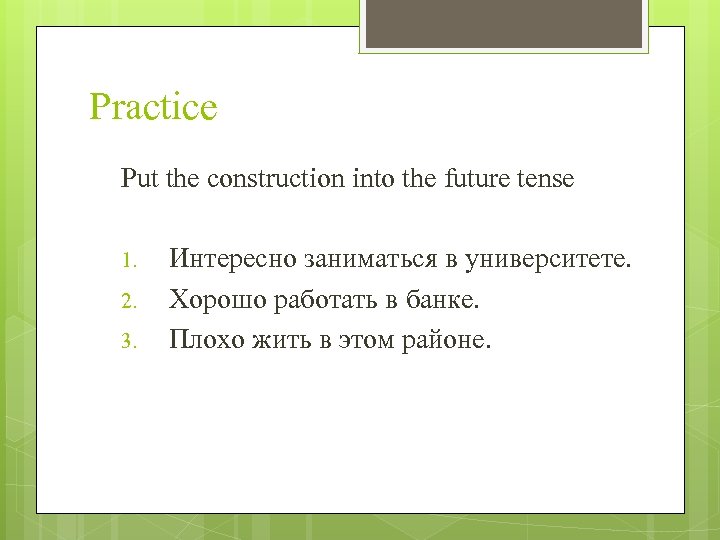 Practice

Put the construction into the future tense

1. Интересно заниматься в университете.
2. Хорошо работать в банке.
3. Плохо жить в этом районе.